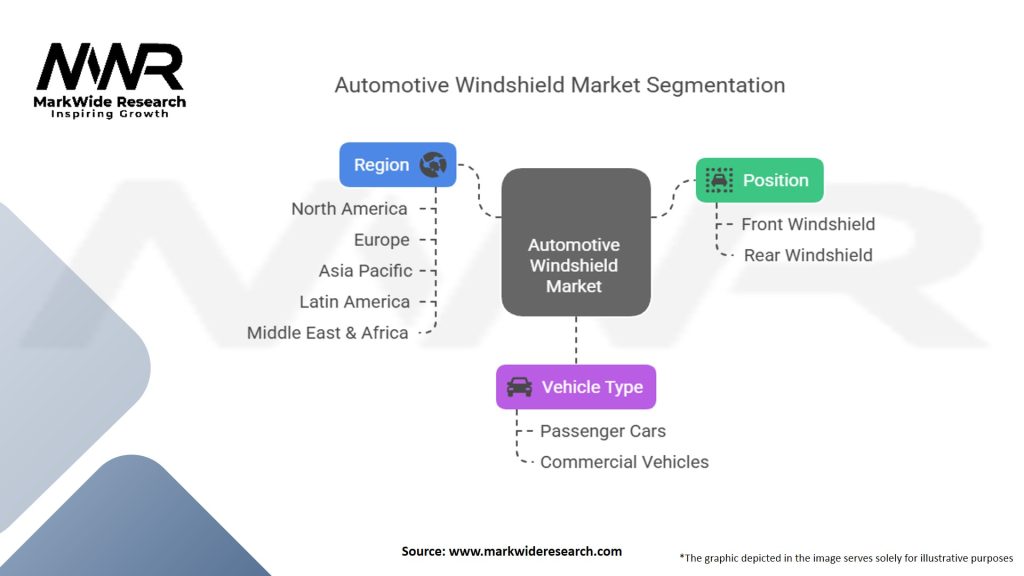 MWR
MarkWide Research
Inspiring Growth

Automotive Windshield Market Segmentation

Region
North America
Europe
Asia Pacific
Latin America
Middle East & Africa

Automotive Windshield Market

Position
Front Windshield
Rear Windshield

Vehicle Type
Passenger Cars
Commercial Vehicles

Source: www.markwideresearch.com

*The graphic depicted in the image serves solely for illustrative purposes